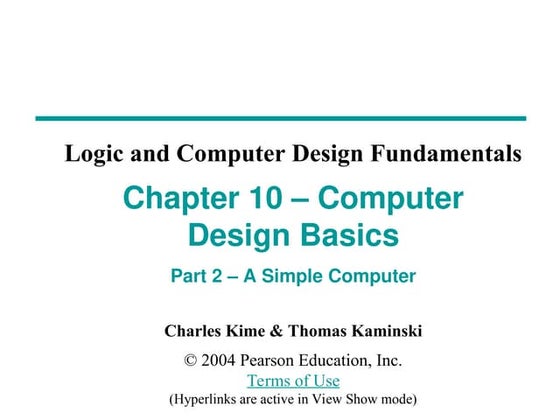 Logic and Computer Design Fundamentals

Chapter 10 – Computer Design Basics

Part 2 – A Simple Computer

Charles Kime & Thomas Kaminski

© 2004 Pearson Education, Inc.
Terms of Use
(Hyperlinks are active in View Show mode)